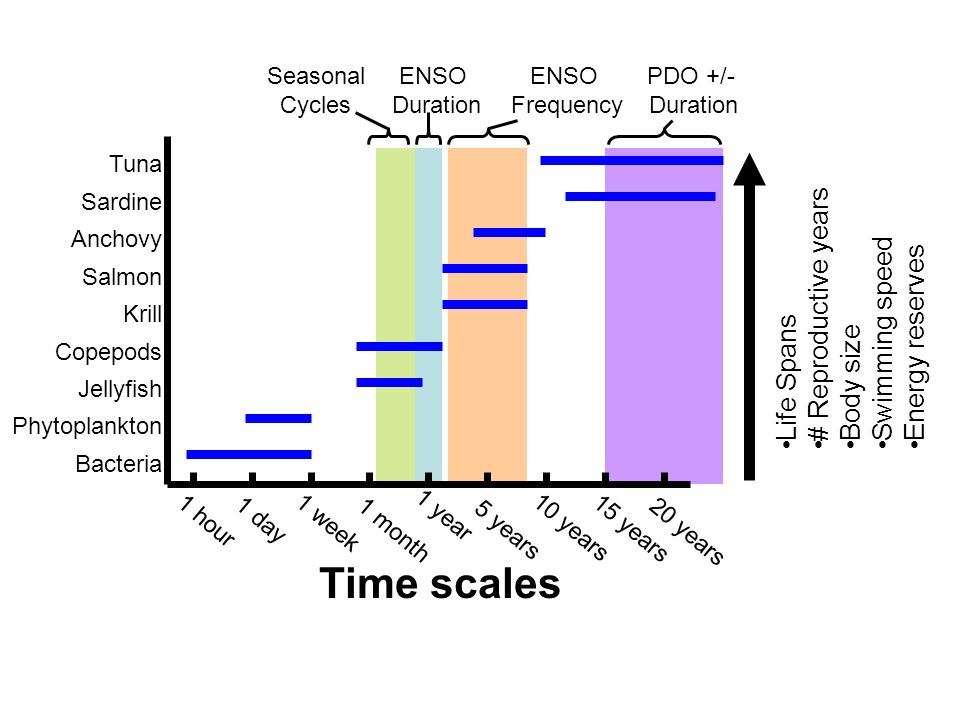 Seasonal Cycles

ENSO Duration

ENSO Frequency

PDO +/- Duration

Tuna
Sardine
Anchovy
Salmon
Krill
Copepods
Jellyfish
Phytoplankton
Bacteria

1 hour
1 day
1 week
1 month
1 year
5 years
10 years
15 years
20 years

Time scales

•Life Spans
•# Reproductive years
•Body size
•Swimming speed
•Energy reserves